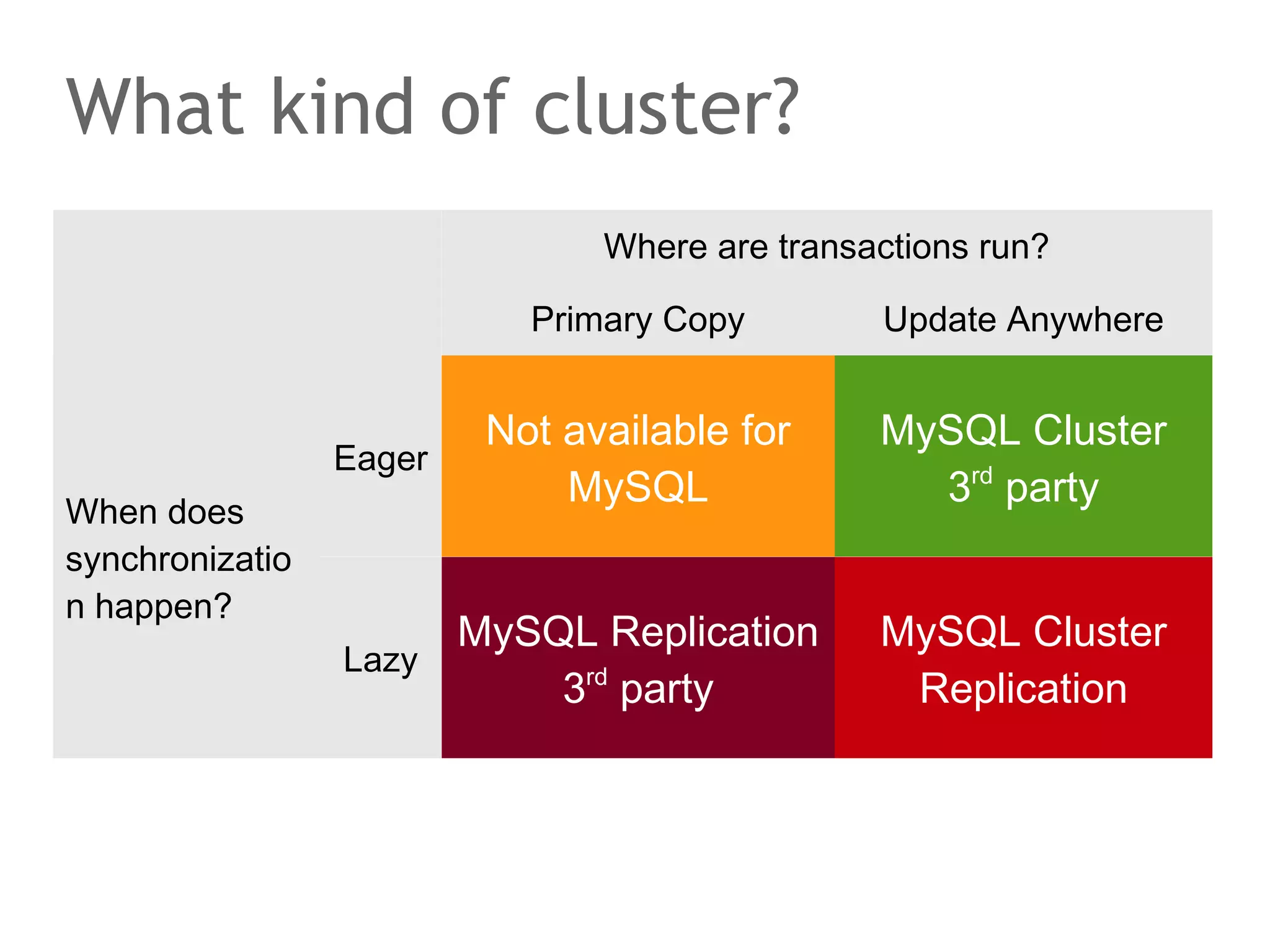 What kind of cluster?

| | | Where are transactions run? | |
|---|---|---|---|
| | | Primary Copy | Update Anywhere |
| When does synchronization happen? | Eager | Not available for MySQL | MySQL Cluster 3$^{rd}$ party |
| | Lazy | MySQL Replication 3$^{rd}$ party | MySQL Cluster Replication |